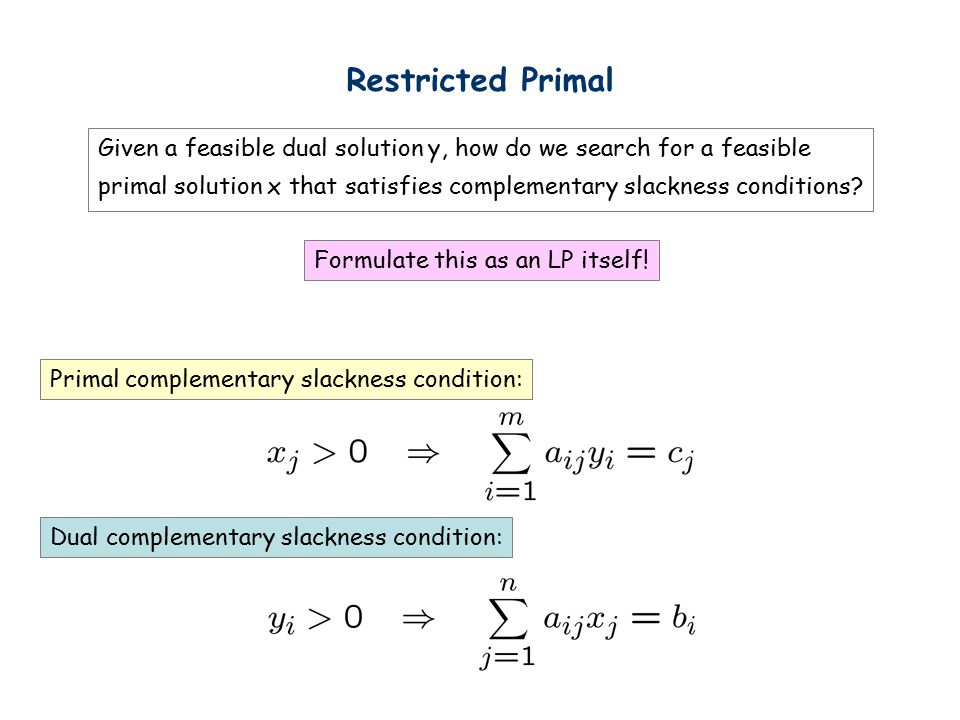 Restricted Primal

Given a feasible dual solution y, how do we search for a feasible primal solution x that satisfies complementary slackness conditions?

Formulate this as an LP itself!

Primal complementary slackness condition:

$x_j > 0 \quad \Rightarrow \quad \sum_{i=1}^{m} a_{ij} y_i = c_j$

Dual complementary slackness condition:

$y_i > 0 \quad \Rightarrow \quad \sum_{j=1}^{n} a_{ij} x_j = b_i$